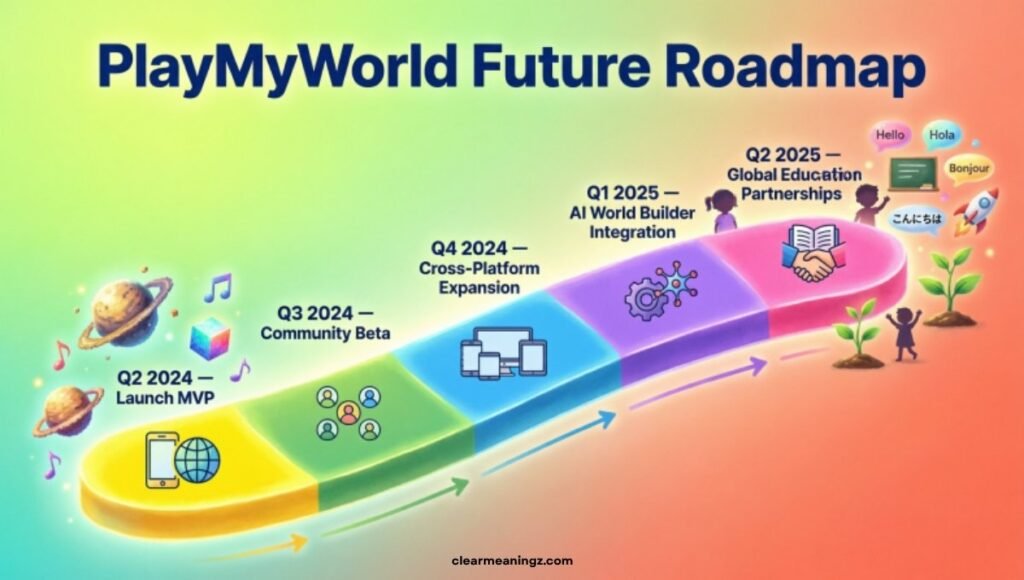 PlayMyWorld Future Roadmap

Q2 2024 — Launch MVP

Q3 2024 — Community Beta

Q4 2024 — Cross-Platform Expansion

Q1 2025 — AI World Builder Integration

Q2 2025 — Global Education Partnerships

Hello

Hola

Bonjour

こんにちは

clearmeaningz.com